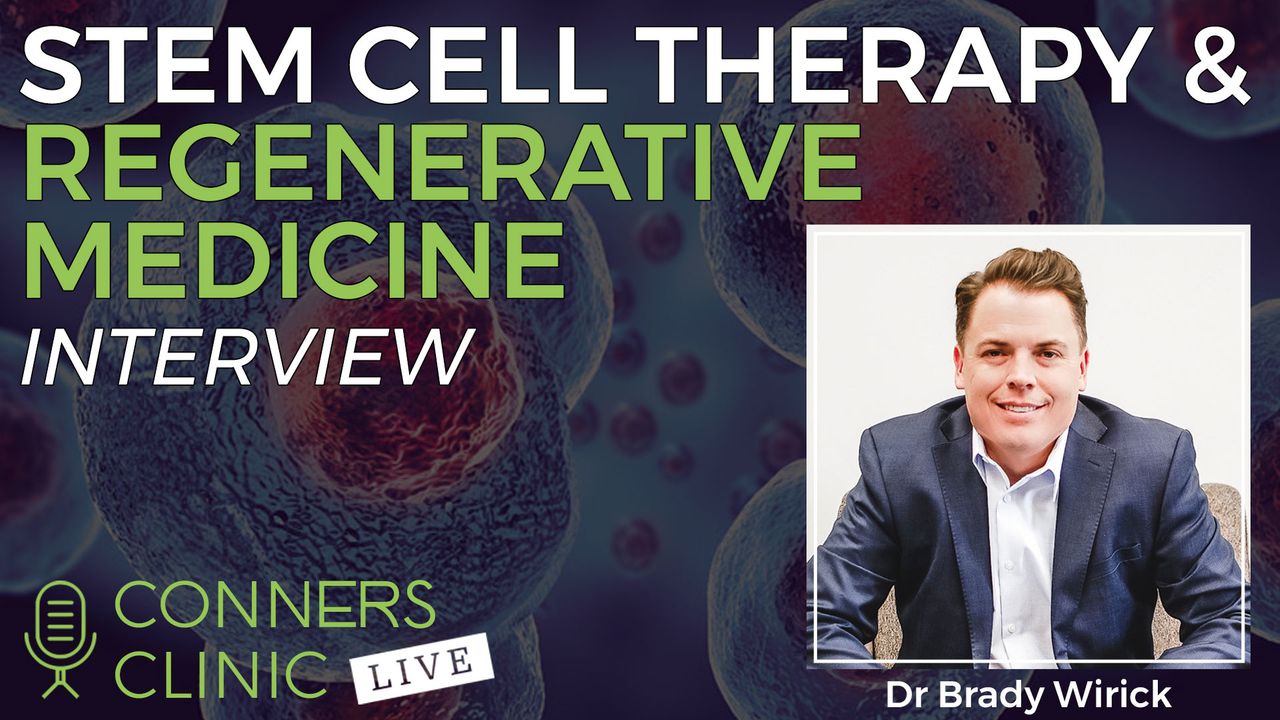 STEM CELL THERAPY &
REGENERATIVE MEDICINE
INTERVIEW

CONNERS CLINIC LIVE

Dr Brady Wirick